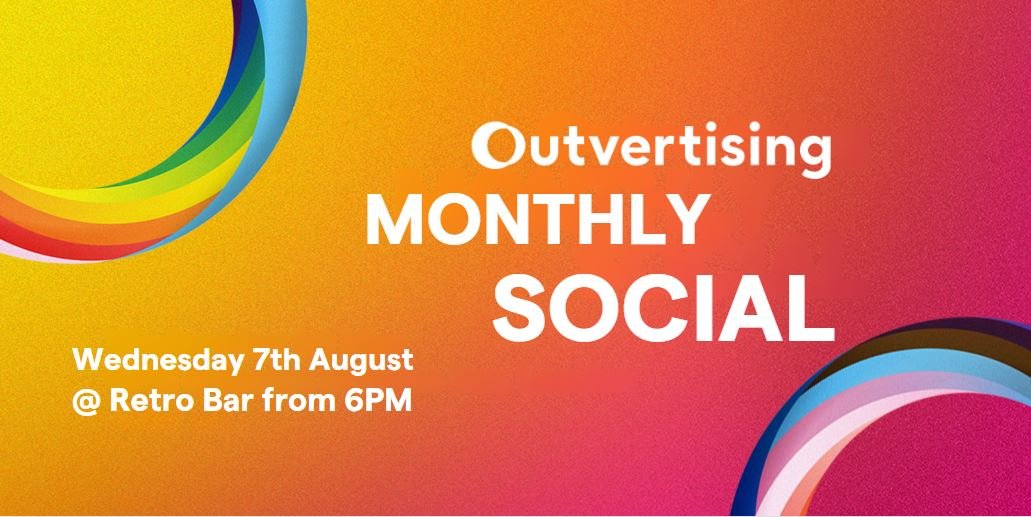 Outvertising
MONTHLY
SOCIAL

Wednesday 7th August
@ Retro Bar from 6PM